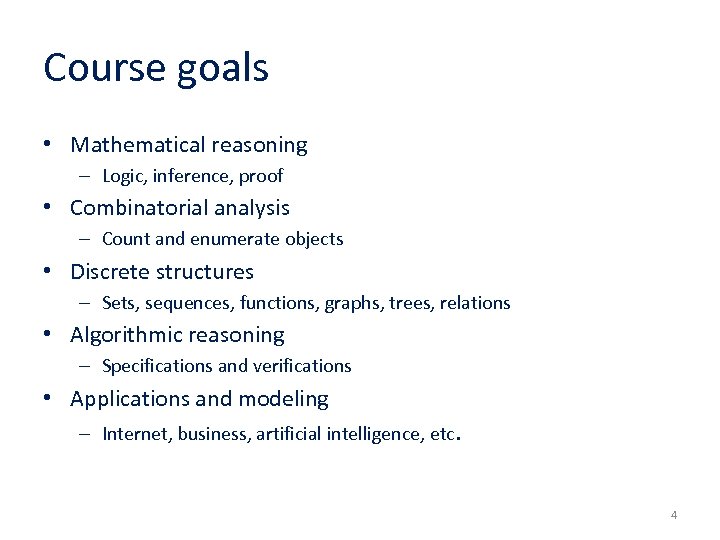 Course goals

• Mathematical reasoning
– Logic, inference, proof
• Combinatorial analysis
– Count and enumerate objects
• Discrete structures
– Sets, sequences, functions, graphs, trees, relations
• Algorithmic reasoning
– Specifications and verifications
• Applications and modeling
– Internet, business, artificial intelligence, etc.

4